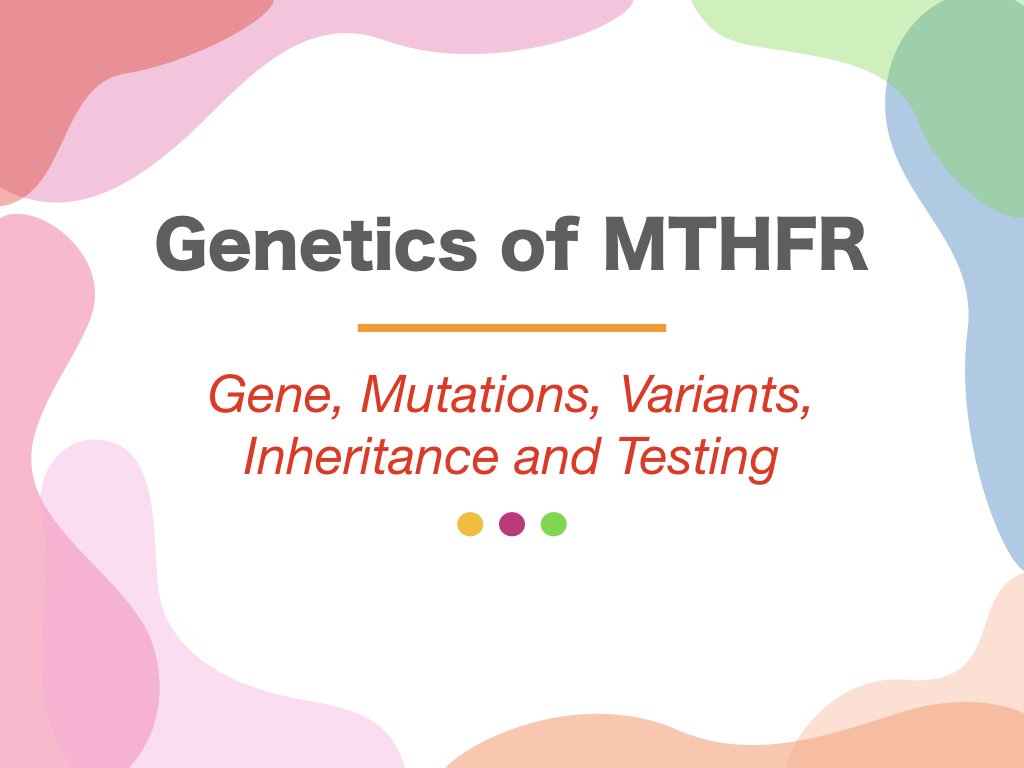 Genetics of MTHFR

Gene, Mutations, Variants, Inheritance and Testing